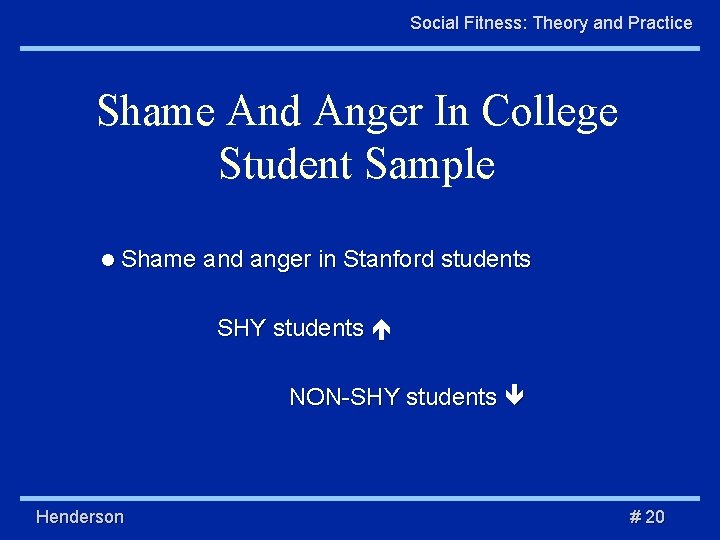 Social Fitness: Theory and Practice

Shame And Anger In College Student Sample

● Shame and anger in Stanford students

SHY students ↑

NON-SHY students ↓

Henderson

# 20